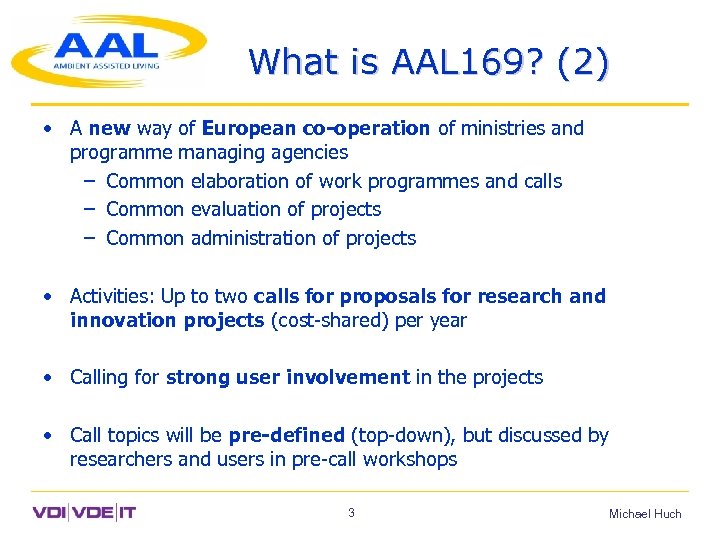 AAL
AMBIENT ASSISTED LIVING

What is AAL169? (2)

• A new way of European co-operation of ministries and programme managing agencies
– Common elaboration of work programmes and calls
– Common evaluation of projects
– Common administration of projects

• Activities: Up to two calls for proposals for research and innovation projects (cost-shared) per year

• Calling for strong user involvement in the projects

• Call topics will be pre-defined (top-down), but discussed by researchers and users in pre-call workshops

VDI|VDE|IT

3

Michael Huch